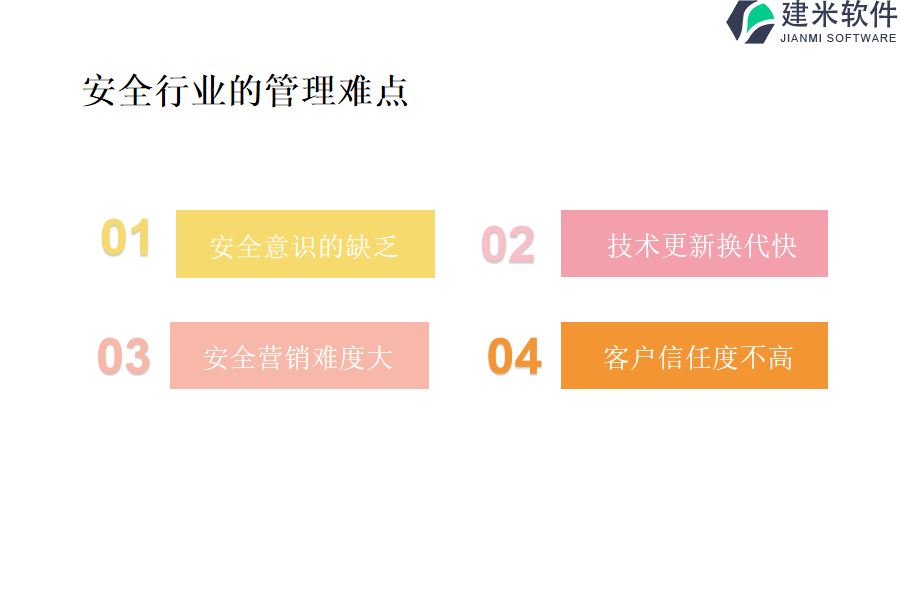 建米软件
JIANMI SOFTWARE

安全行业的管理难点

01 安全意识的缺乏

02 技术更新换代快

03 安全营销难度大

04 客户信任度不高